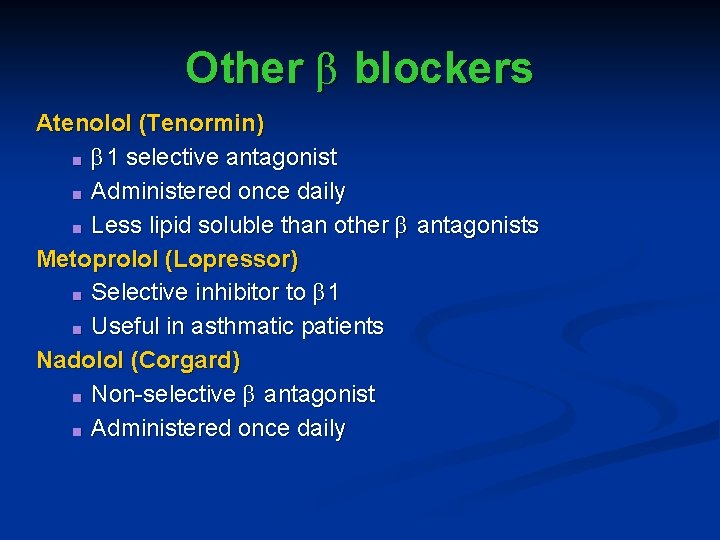 Other β blockers

Atenolol (Tenormin)

- β1 selective antagonist
- Administered once daily
- Less lipid soluble than other β antagonists

Metoprolol (Lopressor)

- Selective inhibitor to β1
- Useful in asthmatic patients

Nadolol (Corgard)

- Non-selective β antagonist
- Administered once daily